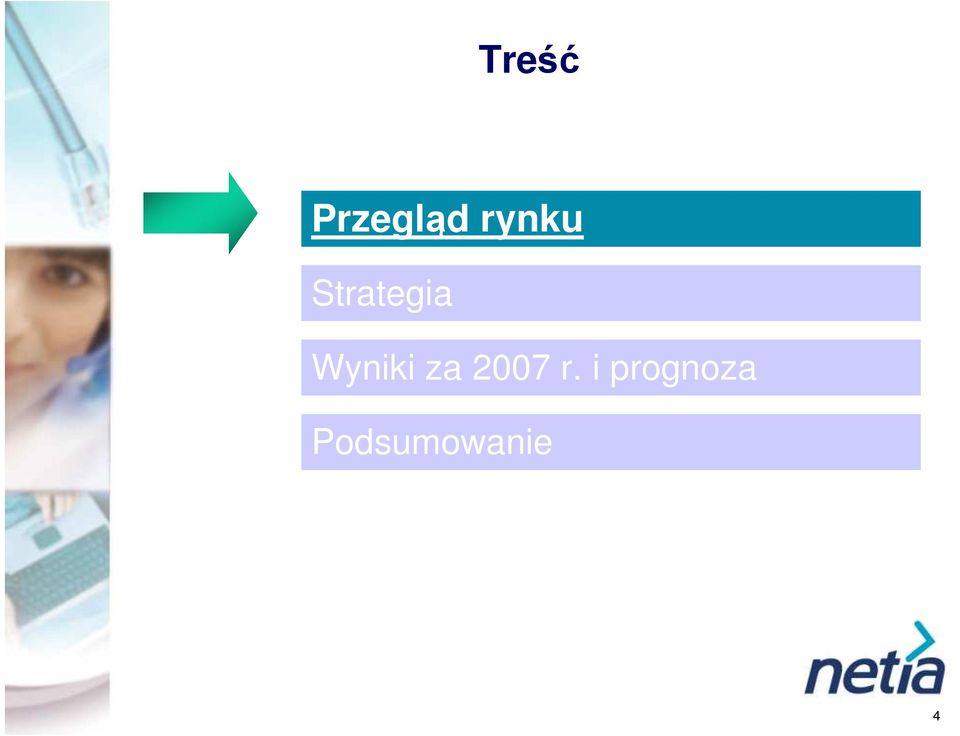 Treść

Przegląd rynku

Strategia

Wyniki za 2007 r. i prognoza

Podsumowanie

netia

4